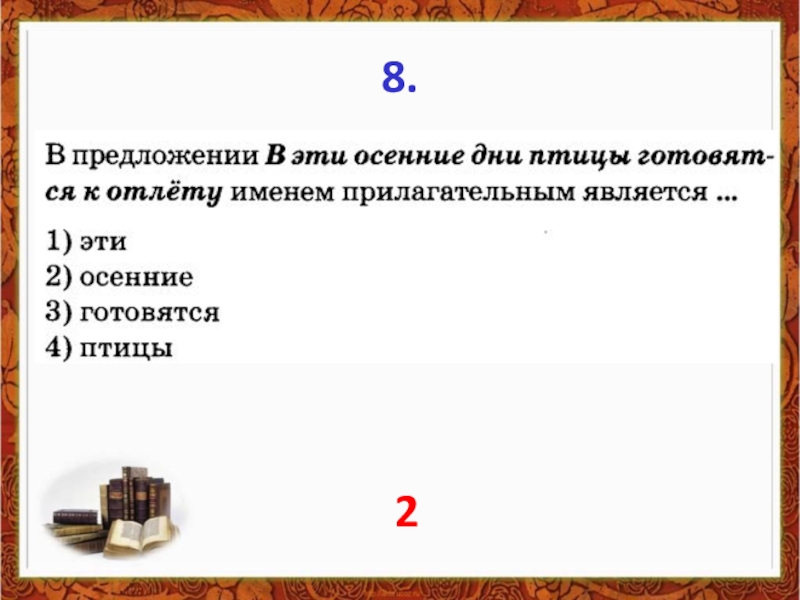 8.

В предложении В эти осенние дни птицы готовятся к отлёту именем прилагательным является ...

1) эти
2) осенние
3) готовятся
4) птицы

2